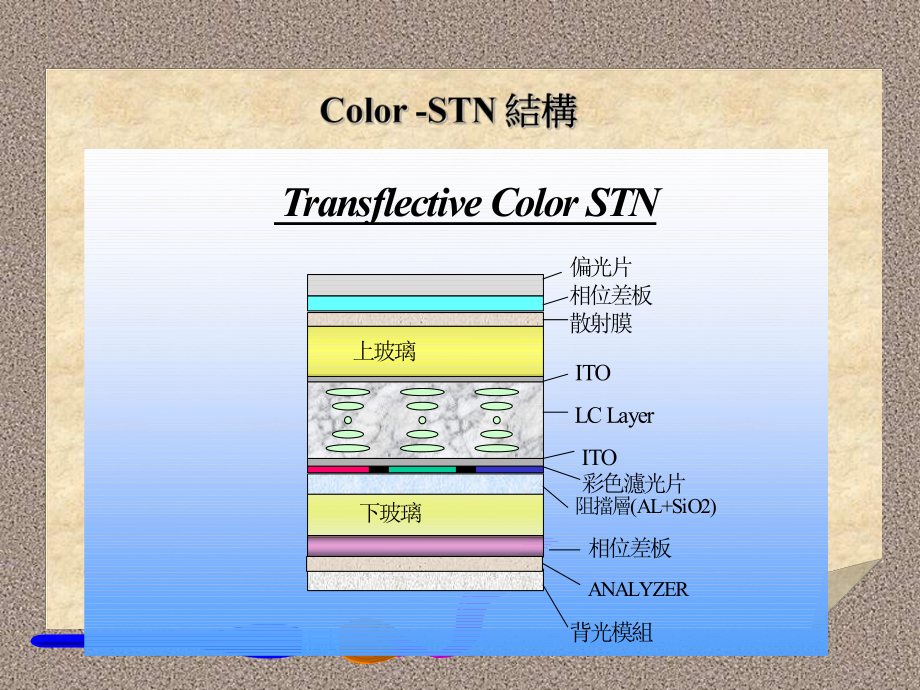 Color -STN 結構

Transflective Color STN

偏光片
相位差板
散射膜
上玻璃
ITO
LC Layer
ITO
彩色濾光片
阻擋層(AL+SiO2)
下玻璃
相位差板
ANALYZER
背光模組